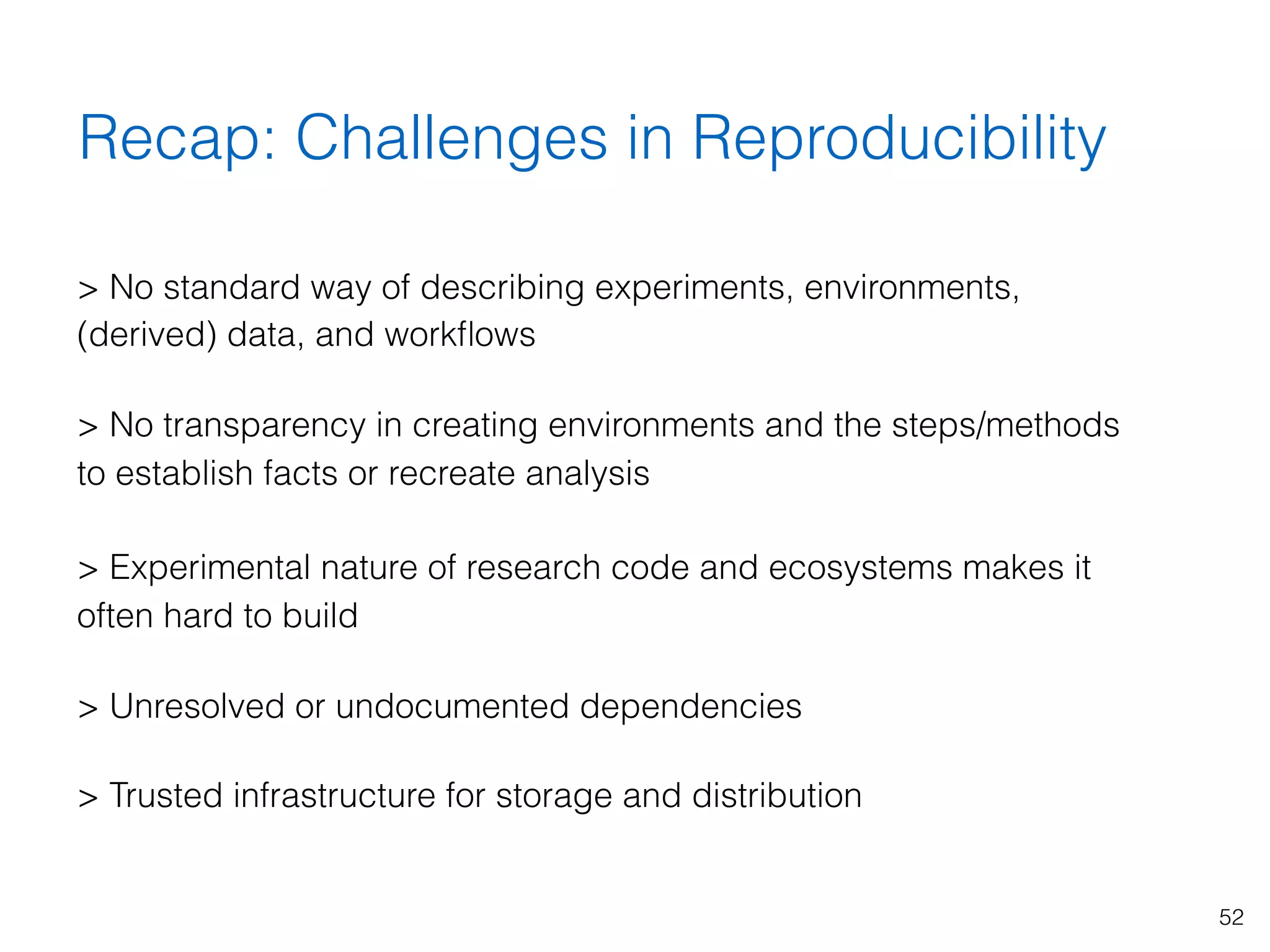 Recap: Challenges in Reproducibility

> No standard way of describing experiments, environments, (derived) data, and workflows

> No transparency in creating environments and the steps/methods to establish facts or recreate analysis

> Experimental nature of research code and ecosystems makes it often hard to build

> Unresolved or undocumented dependencies

> Trusted infrastructure for storage and distribution

52